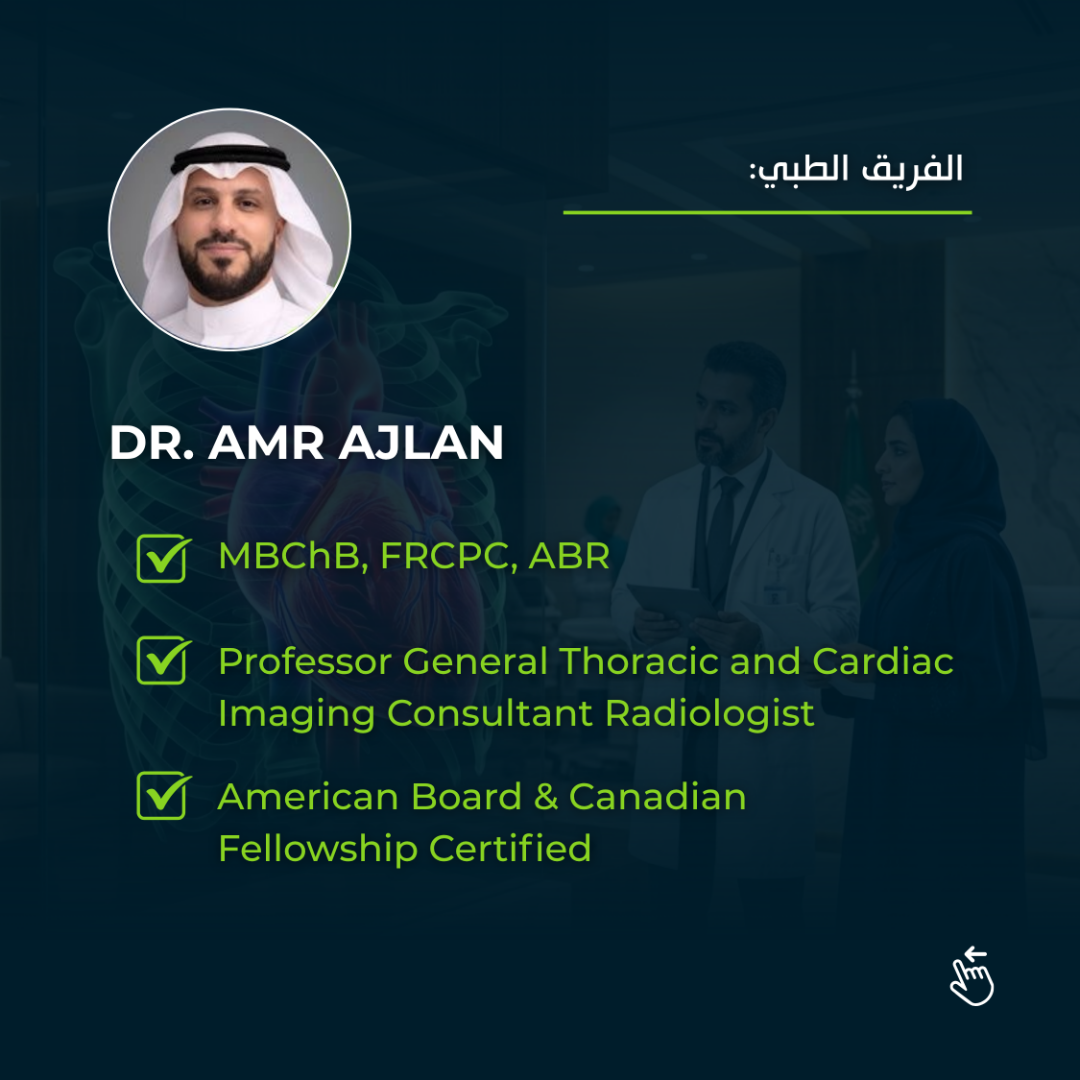 الفريق الطبي:

DR. AMR AJLAN

MBChB, FRCPC, ABR

Professor General Thoracic and Cardiac Imaging Consultant Radiologist

American Board & Canadian Fellowship Certified